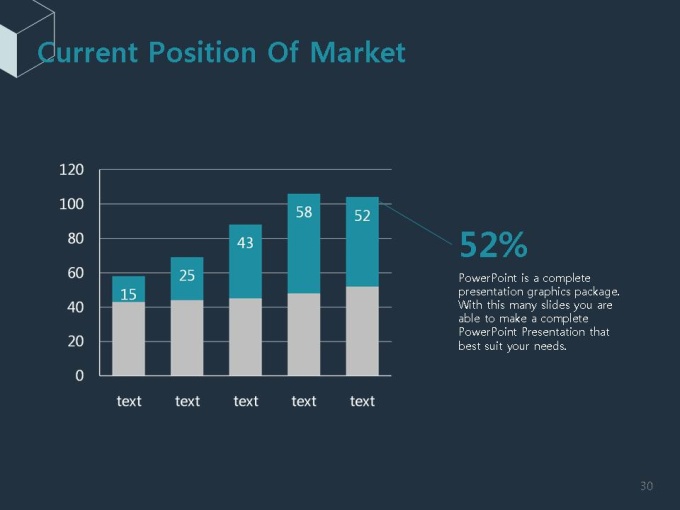 Current Position Of Market

120
100
80
60
40
20
0

15
25
43
58
52

text text text text text

52%

PowerPoint is a complete presentation graphics package. With this many slides you are able to make a complete PowerPoint Presentation that best suit your needs.

30